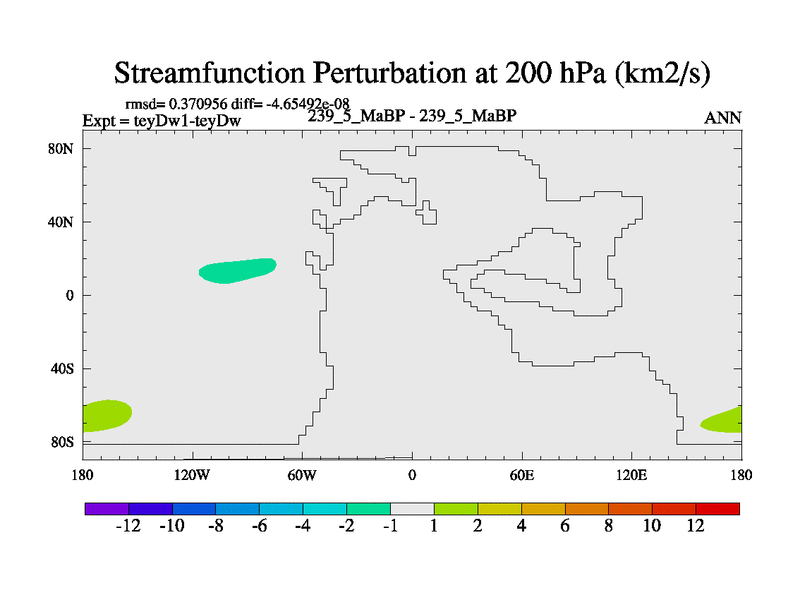 Streamfunction Perturbation at 200 hPa (km2/s)

rmsd= 0.370956 diff= -4.65492e-08
Expt = teyDw1-teyDw
239_5_MaBP - 239_5_MaBP
ANN

80N
40N
0
40S
80S

180
120W
60W
0
60E
120E
180

-12
-10
-8
-6
-4
-2
-1
1
2
4
6
8
10
12